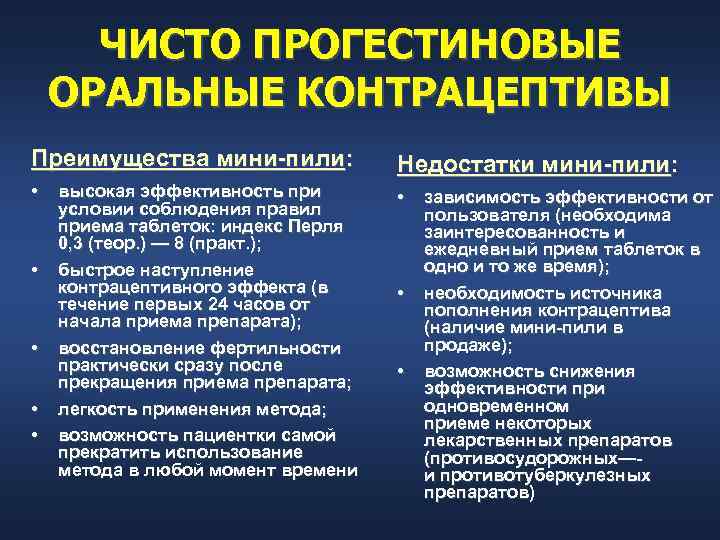 ЧИСТО ПРОГЕСТИНОВЫЕ ОРАЛЬНЫЕ КОНТРАЦЕПТИВЫ

Преимущества мини-пили:

• высокая эффективность при условии соблюдения правил приема таблеток: индекс Перля 0,3 (теор.) — 8 (практ.);
• быстрое наступление контрацептивного эффекта (в течение первых 24 часов от начала приема препарата);
• восстановление фертильности практически сразу после прекращения приема препарата;
• легкость применения метода;
• возможность пациентки самой прекратить использование метода в любой момент времени

Недостатки мини-пили:

• зависимость эффективности от пользователя (необходима заинтересованность и ежедневный прием таблеток в одно и то же время);
• необходимость источника пополнения контрацептива (наличие мини-пили в продаже);
• возможность снижения эффективности при одновременном приеме некоторых лекарственных препаратов (противосудорожных—- и противотуберкулезных препаратов)